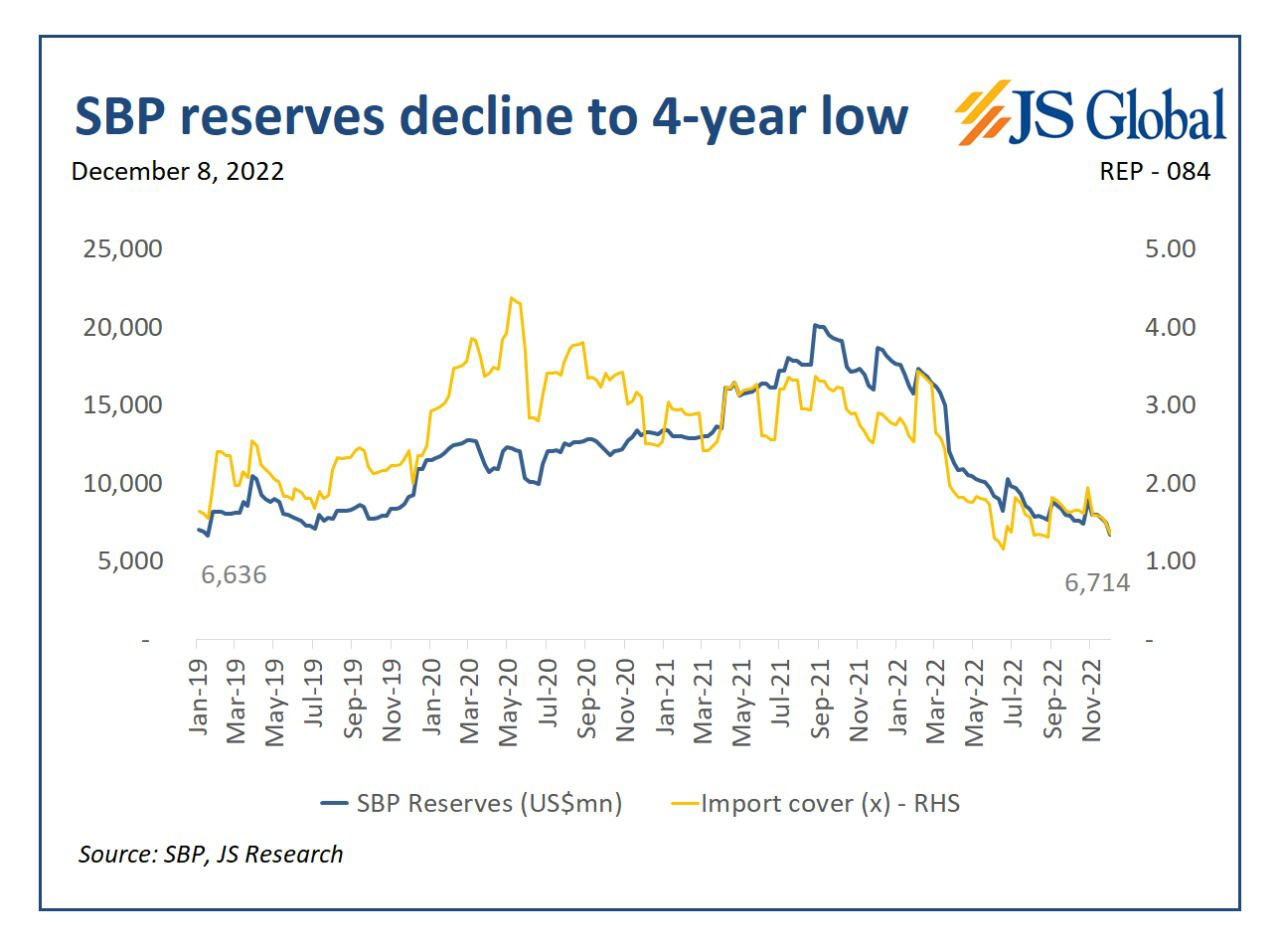 SBP reserves decline to 4-year low

JS Global

December 8, 2022

REP - 084

25,000
20,000
15,000
10,000
5,000
-

5.00
4.00
3.00
2.00
1.00
-

6,636

6,714

Jan-19
Mar-19
May-19
Jul-19
Sep-19
Nov-19
Jan-20
Mar-20
May-20
Jul-20
Sep-20
Nov-20
Jan-21
Mar-21
May-21
Jul-21
Sep-21
Nov-21
Jan-22
Mar-22
May-22
Jul-22
Sep-22
Nov-22

SBP Reserves (US$mn)
Import cover (x) - RHS

Source: SBP, JS Research